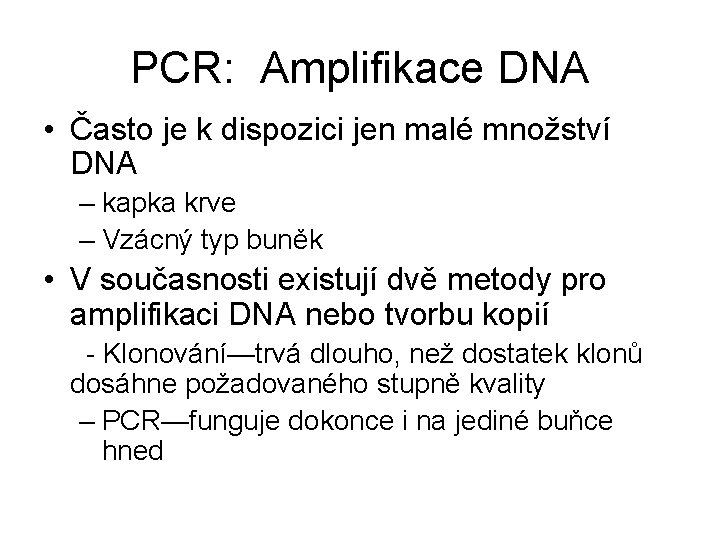 PCR: Amplifikace DNA

• Často je k dispozici jen malé množství DNA
– kapka krve
– Vzácný typ buněk
• V současnosti existují dvě metody pro amplifikaci DNA nebo tvorbu kopií
- Klonování—trvá dlouho, než dostatek klonů dosáhne požadovaného stupně kvality
– PCR—funguje dokonce i na jediné buňce hned